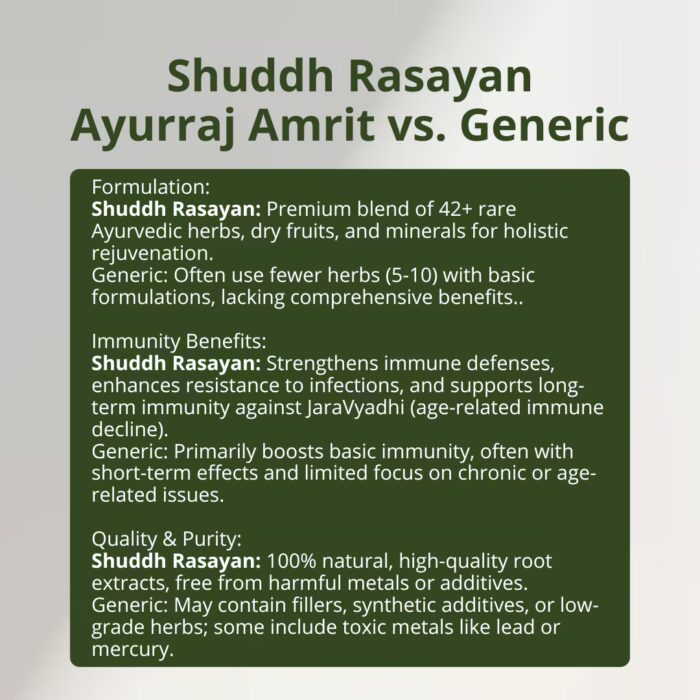 Shuddh Rasayan Ayurraj Amrit vs. Generic

Formulation:
Shuddh Rasayan: Premium blend of 42+ rare Ayurvedic herbs, dry fruits, and minerals for holistic rejuvenation.
Generic: Often use fewer herbs (5-10) with basic formulations, lacking comprehensive benefits..

Immunity Benefits:
Shuddh Rasayan: Strengthens immune defenses, enhances resistance to infections, and supports long-term immunity against JaraVyadhi (age-related immune decline).
Generic: Primarily boosts basic immunity, often with short-term effects and limited focus on chronic or age-related issues.

Quality & Purity:
Shuddh Rasayan: 100% natural, high-quality root extracts, free from harmful metals or additives.
Generic: May contain fillers, synthetic additives, or low-grade herbs; some include toxic metals like lead or mercury.